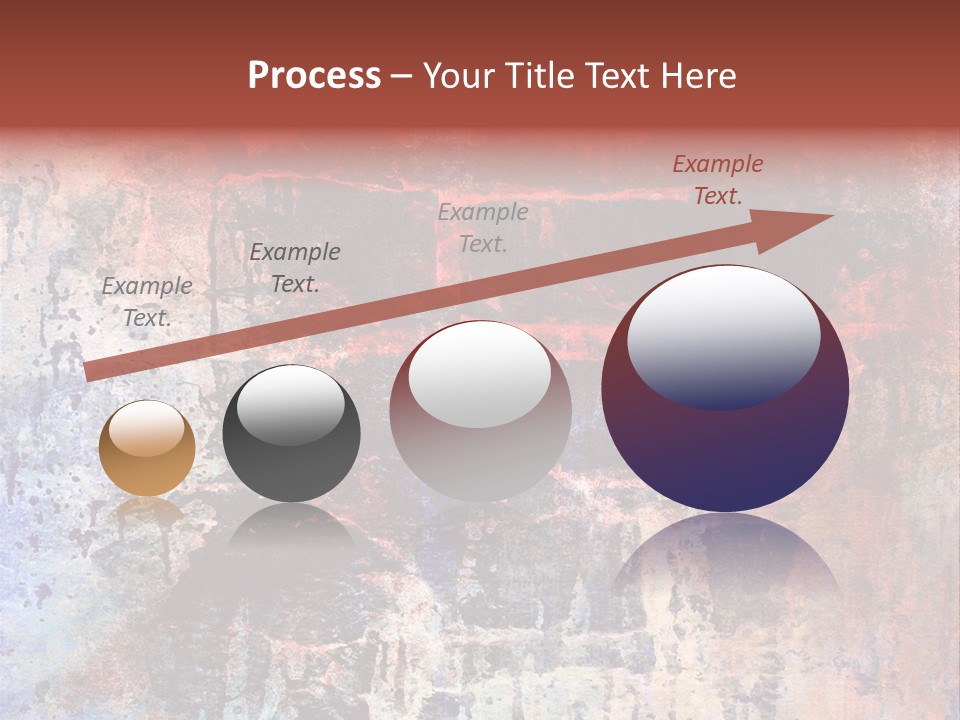 Process – Your Title Text Here

Example Text.

Example Text.

Example Text.

Example Text.